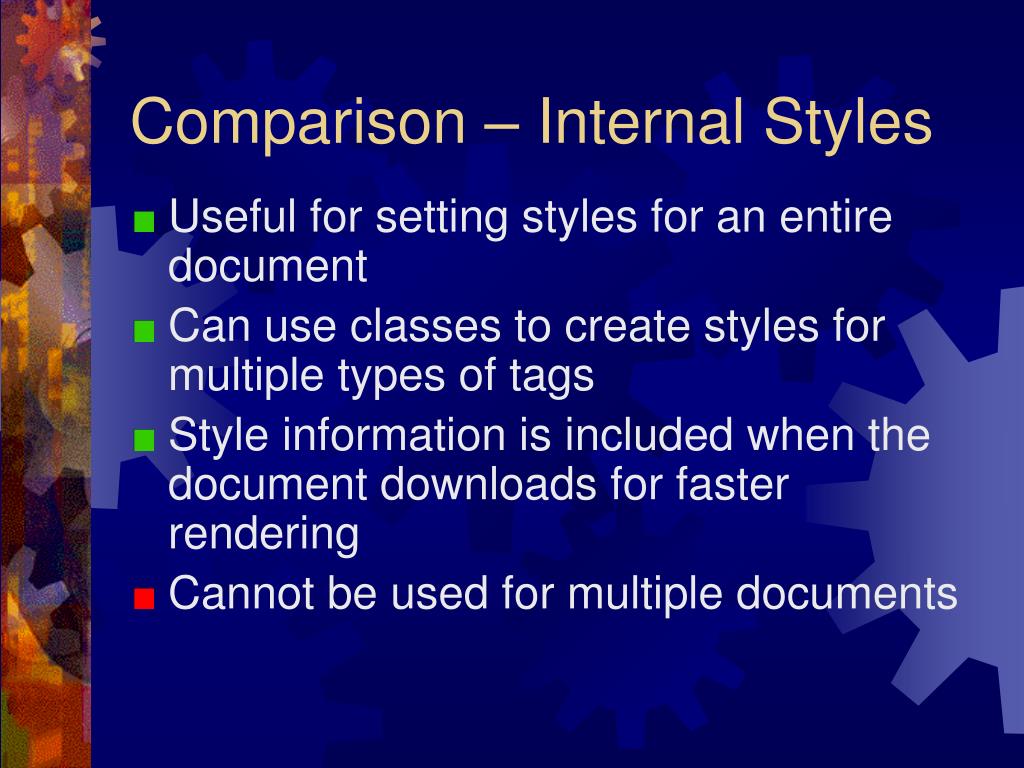 Comparison – Internal Styles

- Useful for setting styles for an entire document
- Can use classes to create styles for multiple types of tags
- Style information is included when the document downloads for faster rendering
- Cannot be used for multiple documents